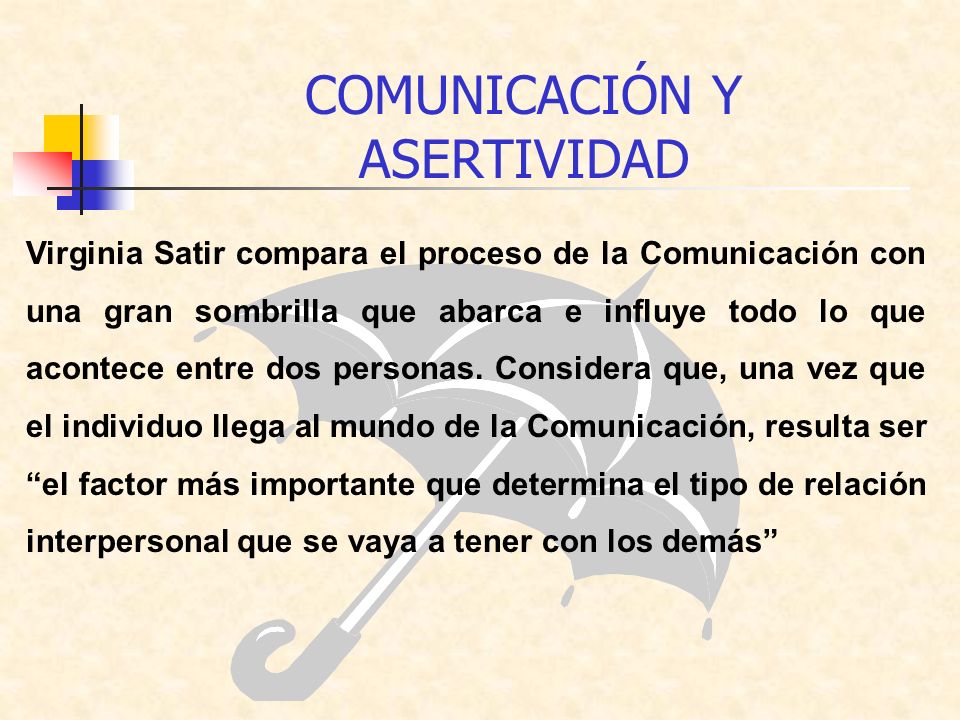 COMUNICACIÓN Y ASERTIVIDAD

Virginia Satir compara el proceso de la Comunicación con una gran sombrilla que abarca e influye todo lo que acontece entre dos personas. Considera que, una vez que el individuo llega al mundo de la Comunicación, resulta ser “el factor más importante que determina el tipo de relación interpersonal que se vaya a tener con los demás”